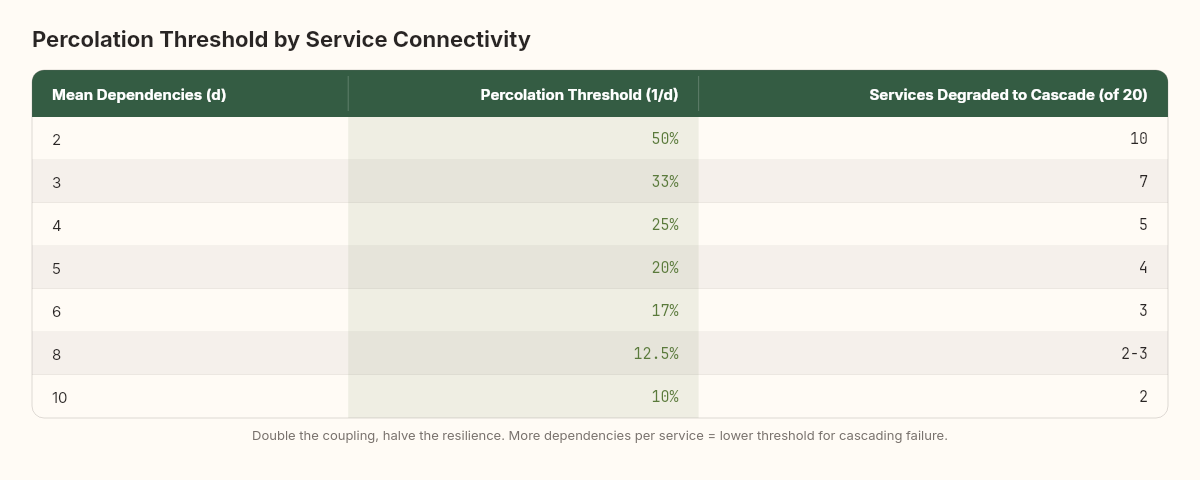 Percolation Threshold by Service Connectivity

| Mean Dependencies (d) | Percolation Threshold (1/d) | Services Degraded to Cascade (of 20) |
|---|---|---|
| 2 | 50% | 10 |
| 3 | 33% | 7 |
| 4 | 25% | 5 |
| 5 | 20% | 4 |
| 6 | 17% | 3 |
| 8 | 12.5% | 2-3 |
| 10 | 10% | 2 |

Double the coupling, halve the resilience. More dependencies per service = lower threshold for cascading failure.